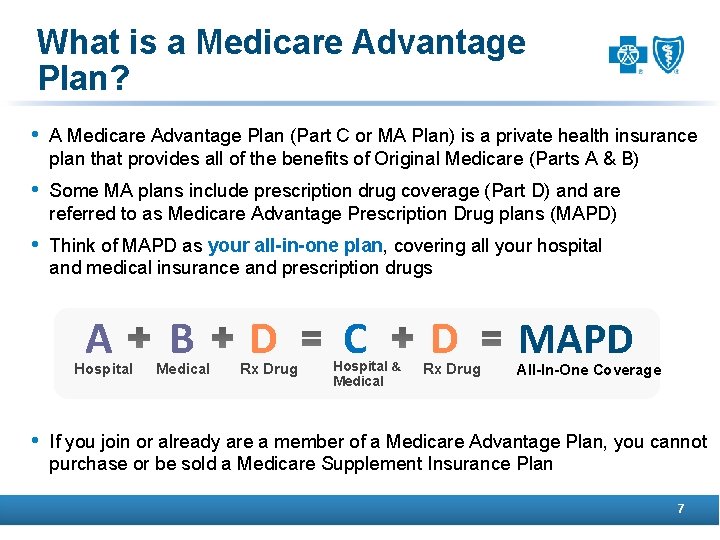 What is a Medicare Advantage Plan?

• A Medicare Advantage Plan (Part C or MA Plan) is a private health insurance plan that provides all of the benefits of Original Medicare (Parts A & B)

• Some MA plans include prescription drug coverage (Part D) and are referred to as Medicare Advantage Prescription Drug plans (MAPD)

• Think of MAPD as your all-in-one plan, covering all your hospital and medical insurance and prescription drugs

A + B + D = C + D = MAPD
Hospital Medical Rx Drug Hospital & Medical Rx Drug All-In-One Coverage

• If you join or already are a member of a Medicare Advantage Plan, you cannot purchase or be sold a Medicare Supplement Insurance Plan

7